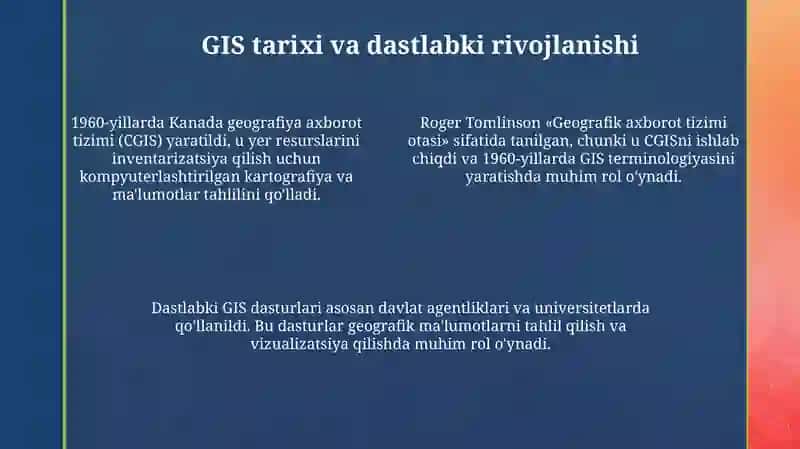 GIS tarixi va dastlabki rivojlanishi

1960-yillarda Kanada geografiya axborot tizimi (CGIS) yaratildi, u yer resurslarini inventarizatsiya qilish uchun kompyuterlashtirilgan kartografiya va ma'lumotlar tahlilini qo'lladi.

Roger Tomlinson «Geografik axborot tizimi otasi» sifatida tanilgan, chunki u CGISni ishlab chiqdi va 1960-yillarda GIS terminologiyasini yaratishda muhim rol o'ynadi.

Dastlabki GIS dasturlari asosan davlat agentliklari va universitetlarda qo'llanildi. Bu dasturlar geografik ma'lumotlarni tahlil qilish va vizualizatsiya qilishda muhim rol o'ynadi.